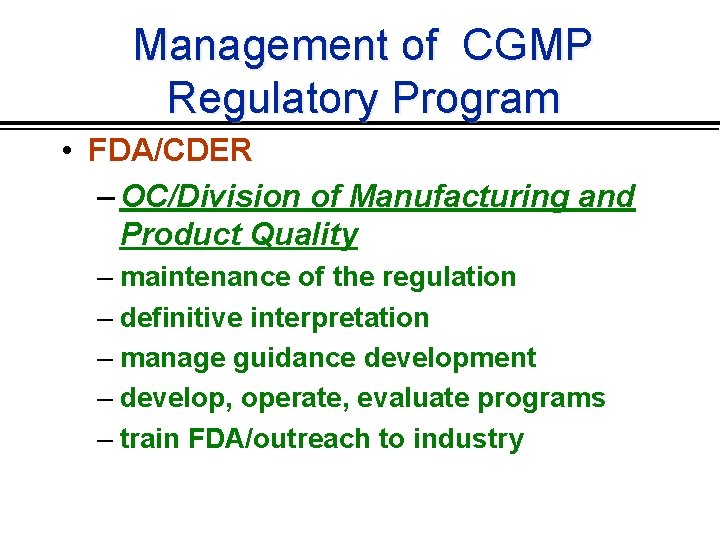 Management of CGMP Regulatory Program

• FDA/CDER

– OC/Division of Manufacturing and Product Quality

– maintenance of the regulation

– definitive interpretation

– manage guidance development

– develop, operate, evaluate programs

– train FDA/outreach to industry